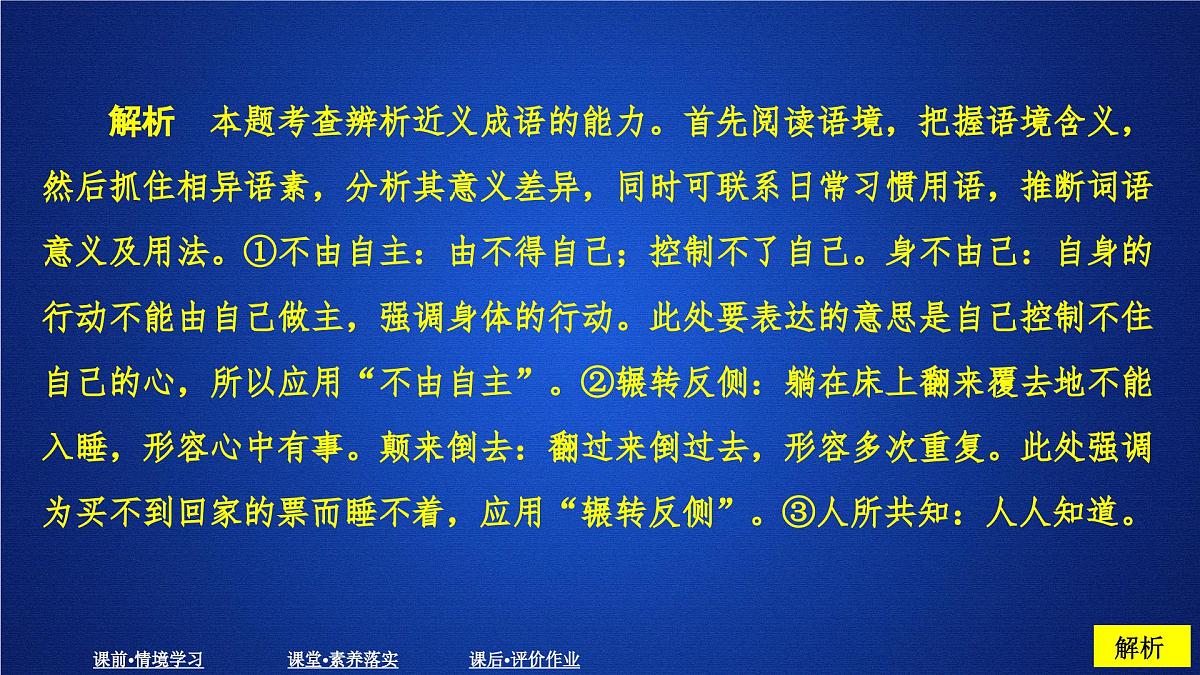 解析　本题考查辨析近义成语的能力。首先阅读语境，把握语境含义，然后抓住相异语素，分析其意义差异，同时可联系日常习惯用语，推断词语意义及用法。①不由自主：由不得自己；控制不了自己。身不由己：自身的行动不能由自己做主，强调身体的行动。此处要表达的意思是自己控制不住自己的心，所以应用“不由自主”。②辗转反侧：躺在床上翻来覆去地不能入睡，形容心中有事。颠来倒去：翻过来倒过去，形容多次重复。此处强调为买不到回家的票而睡不着，应用“辗转反侧”。③人所共知：人人知道。

课前•情境学习　课堂•素养落实　课后•评价作业

解析